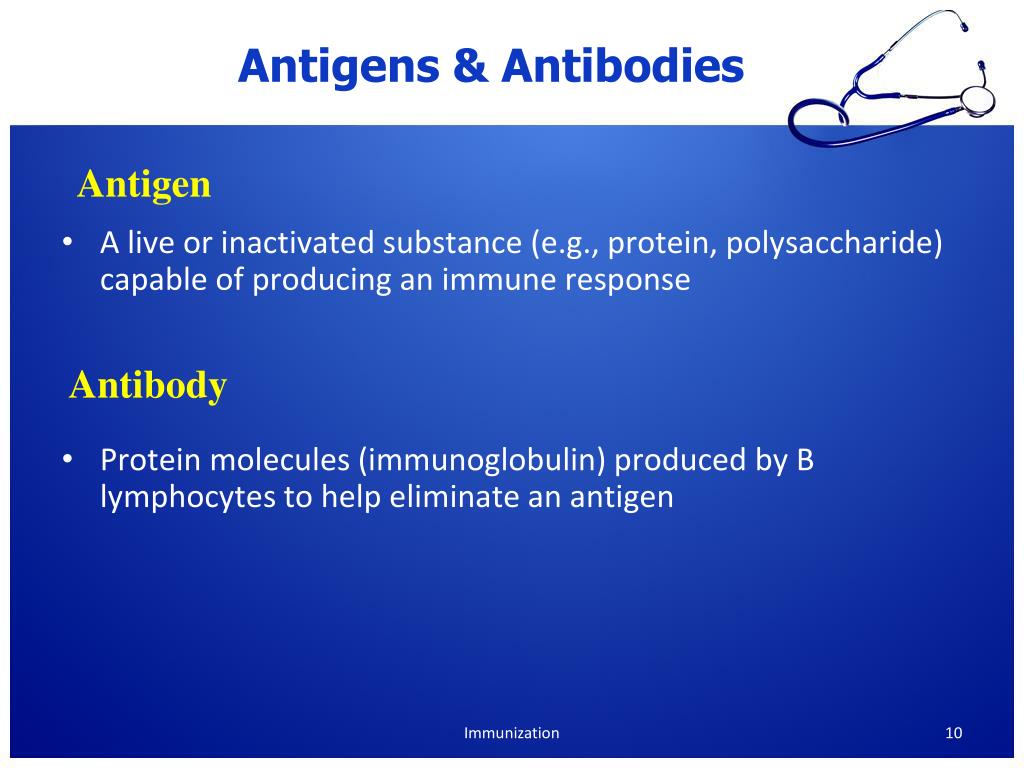 Antigens & Antibodies

Antigen

• A live or inactivated substance (e.g., protein, polysaccharide) capable of producing an immune response

Antibody

• Protein molecules (immunoglobulin) produced by B lymphocytes to help eliminate an antigen

Immunization

10